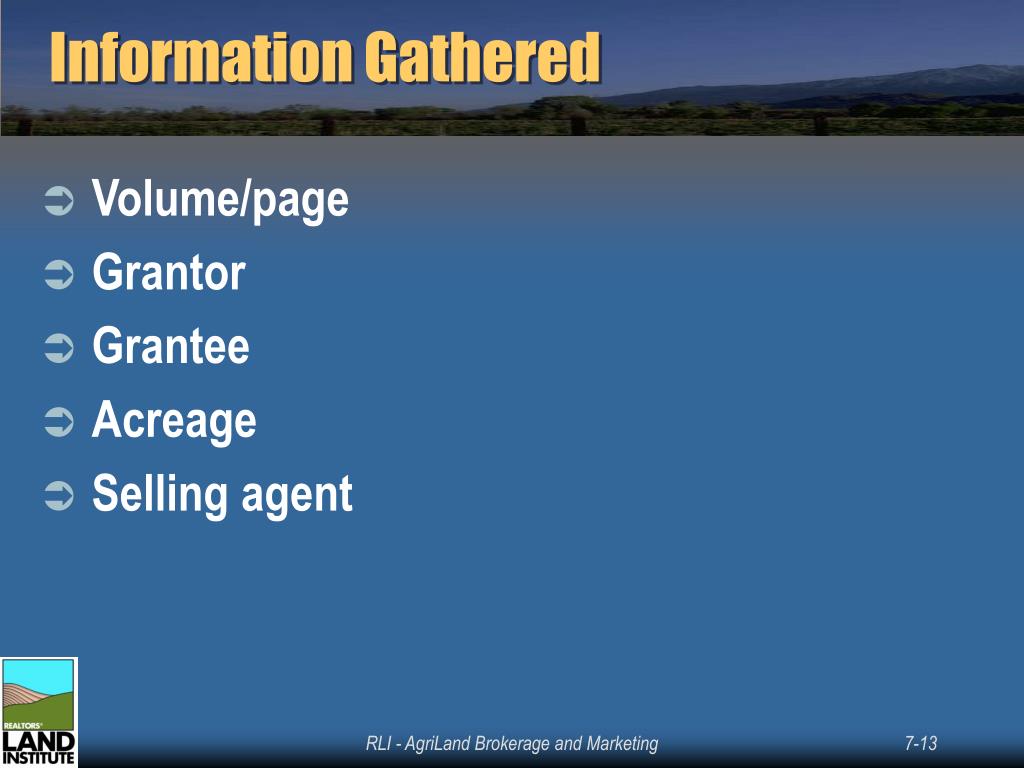 Information Gathered

➲ Volume/page
➲ Grantor
➲ Grantee
➲ Acreage
➲ Selling agent

REALTORS® LAND INSTITUTE

RLI - AgriLand Brokerage and Marketing

7-13